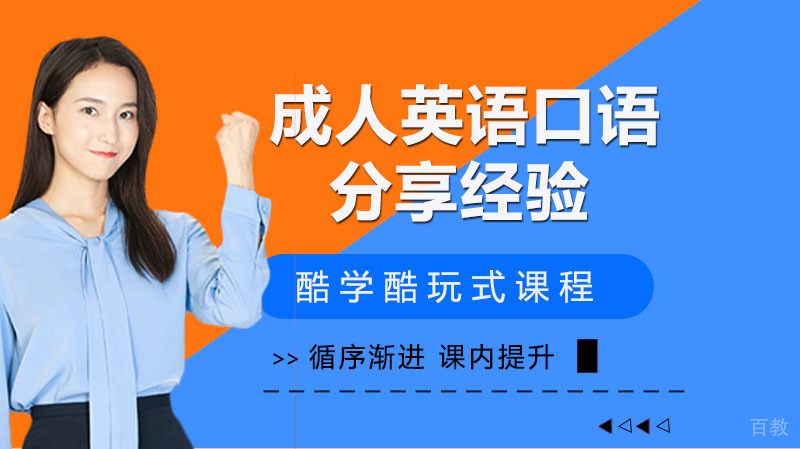 成人英语口语
分享经验

酷学酷玩式课程

>> 循序渐进 课内提升

百教